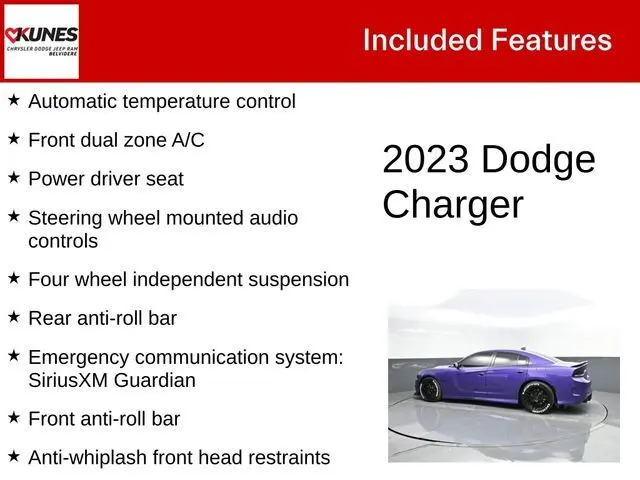 KUNES
CHRYSLER DODGE JEEP RAM
BELVIDERE

Included Features

★ Automatic temperature control

★ Front dual zone A/C

★ Power driver seat

★ Steering wheel mounted audio controls

★ Four wheel independent suspension

★ Rear anti-roll bar

★ Emergency communication system: SiriusXM Guardian

★ Front anti-roll bar

★ Anti-whiplash front head restraints

2023 Dodge Charger